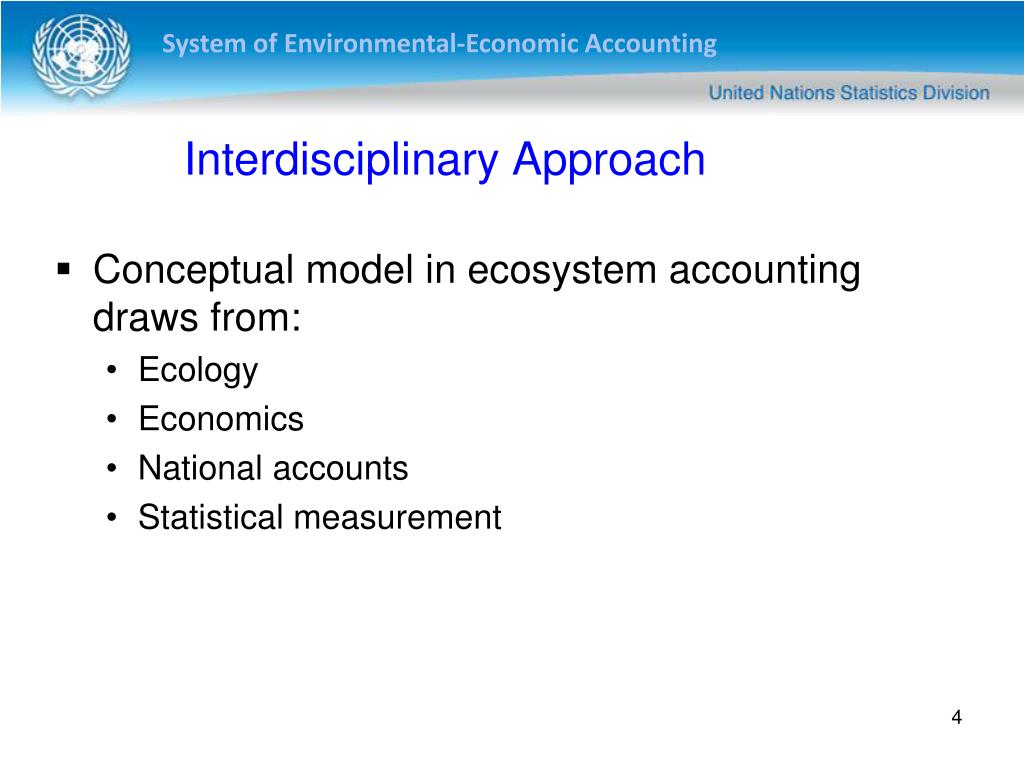 System of Environmental-Economic Accounting

United Nations Statistics Division

Interdisciplinary Approach

▪ Conceptual model in ecosystem accounting draws from:
• Ecology
• Economics
• National accounts
• Statistical measurement

4